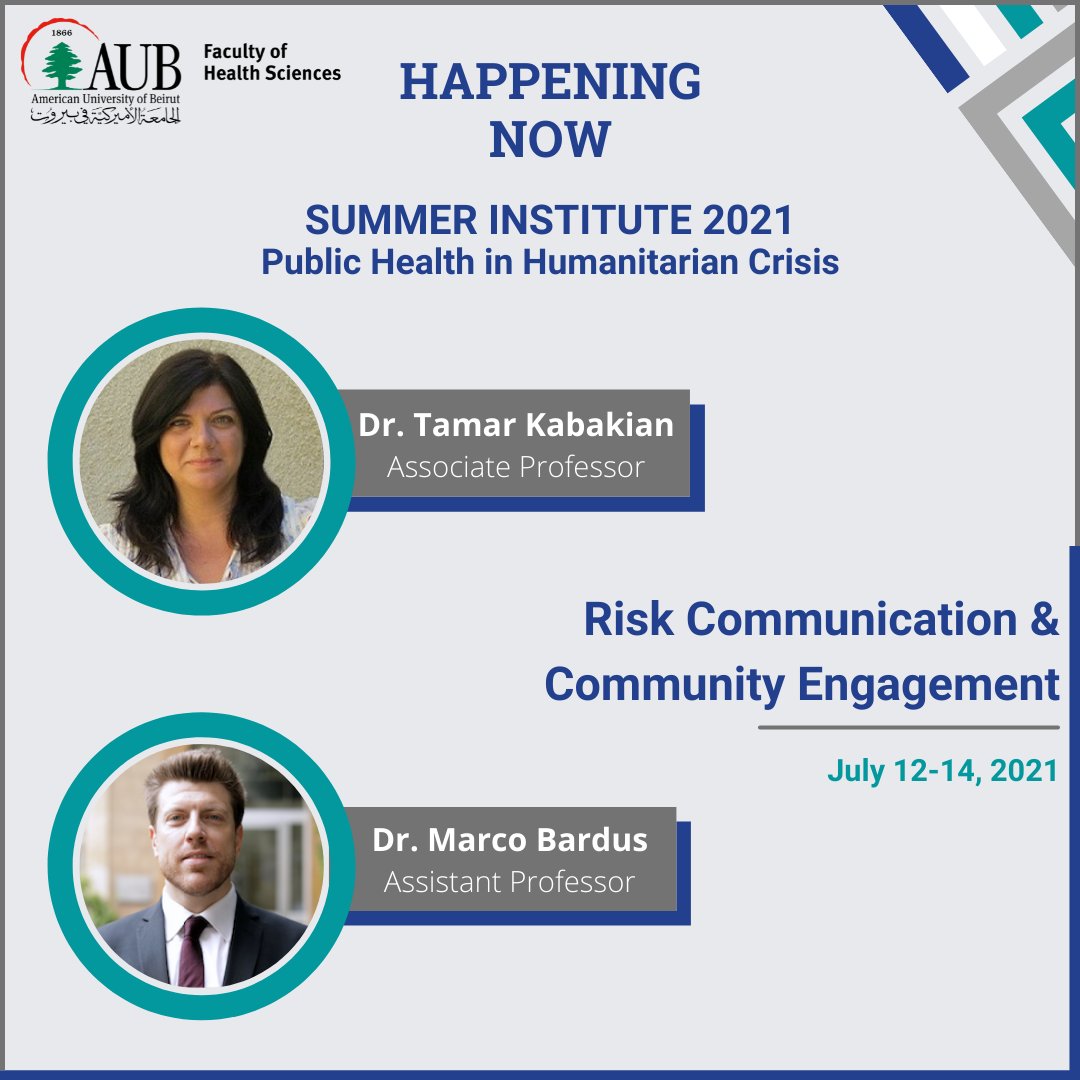 1866
AUB
American University of Beirut
الجامعة الأميركية في بيروت
Faculty of Health Sciences

HAPPENING NOW

SUMMER INSTITUTE 2021
Public Health in Humanitarian Crisis

Dr. Tamar Kabakian
Associate Professor

Risk Communication & Community Engagement

July 12-14, 2021

Dr. Marco Bardus
Assistant Professor